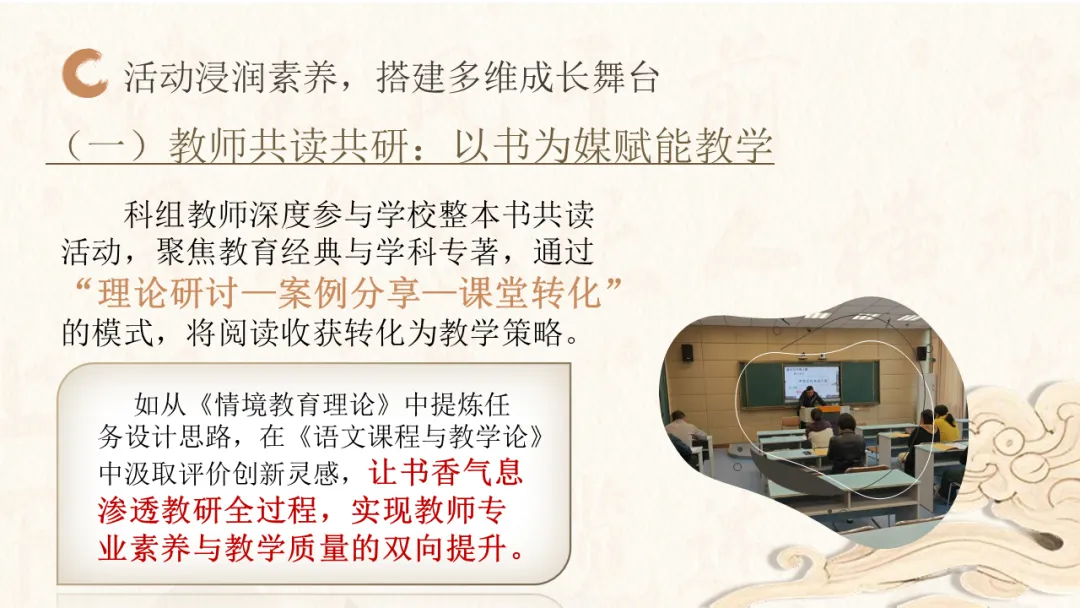 活动浸润素养，搭建多维成长舞台

（一）教师共读共研：以书为媒赋能教学

科组教师深度参与学校整本书共读活动，聚焦教育经典与学科专著，通过“理论研讨—案例分享—课堂转化”的模式，将阅读收获转化为教学策略。

如从《情境教育理论》中提炼任务设计思路，在《语文课程与教学论》中汲取评价创新灵感，让书香气息渗透教研全过程，实现教师专业素养与教学质量的双向提升。